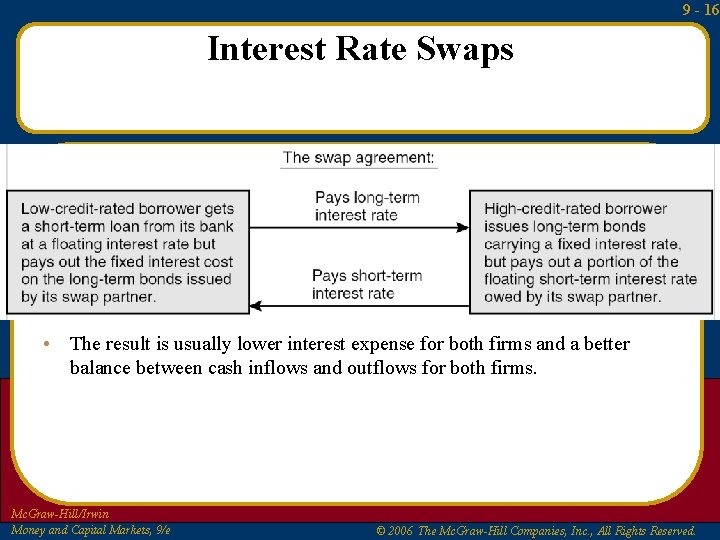 9 - 16

Interest Rate Swaps

The swap agreement:

Low-credit-rated borrower gets a short-term loan from its bank at a floating interest rate but pays out the fixed interest cost on the long-term bonds issued by its swap partner.

Pays long-term interest rate

Pays short-term interest rate

High-credit-rated borrower issues long-term bonds carrying a fixed interest rate, but pays out a portion of the floating short-term interest rate owed by its swap partner.

• The result is usually lower interest expense for both firms and a better balance between cash inflows and outflows for both firms.

McGraw-Hill/Irwin
Money and Capital Markets, 9/e

© 2006 The McGraw-Hill Companies, Inc., All Rights Reserved.